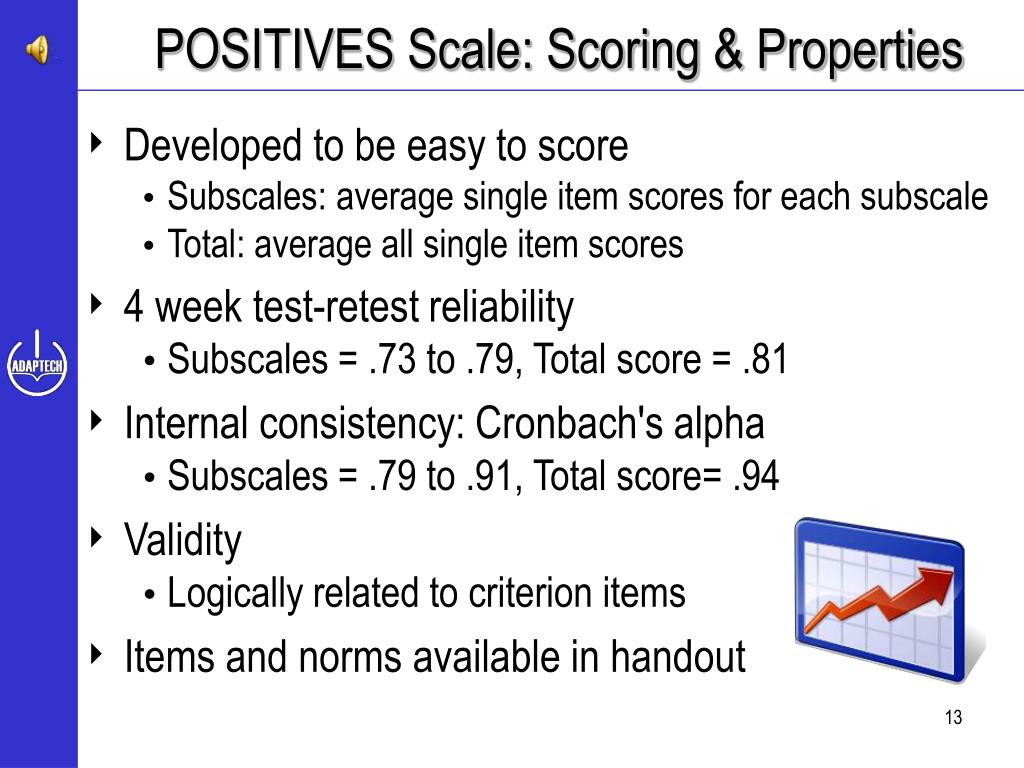 POSITIVES Scale: Scoring & Properties

ADAPTECH

‣ Developed to be easy to score
• Subscales: average single item scores for each subscale
• Total: average all single item scores

‣ 4 week test-retest reliability
• Subscales = .73 to .79, Total score = .81

‣ Internal consistency: Cronbach's alpha
• Subscales = .79 to .91, Total score= .94

‣ Validity
• Logically related to criterion items

‣ Items and norms available in handout

13